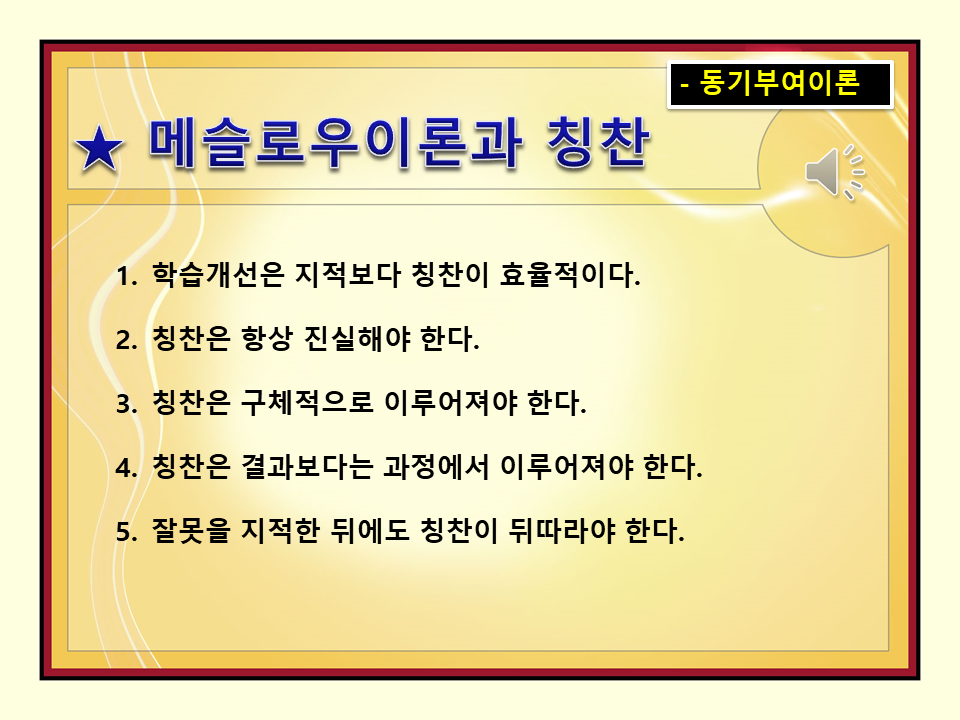 - 동기부여이론

★ 메슬로우이론과 칭찬

1. 학습개선은 지적보다 칭찬이 효율적이다.

2. 칭찬은 항상 진실해야 한다.

3. 칭찬은 구체적으로 이루어져야 한다.

4. 칭찬은 결과보다는 과정에서 이루어져야 한다.

5. 잘못을 지적한 뒤에도 칭찬이 뒤따라야 한다.